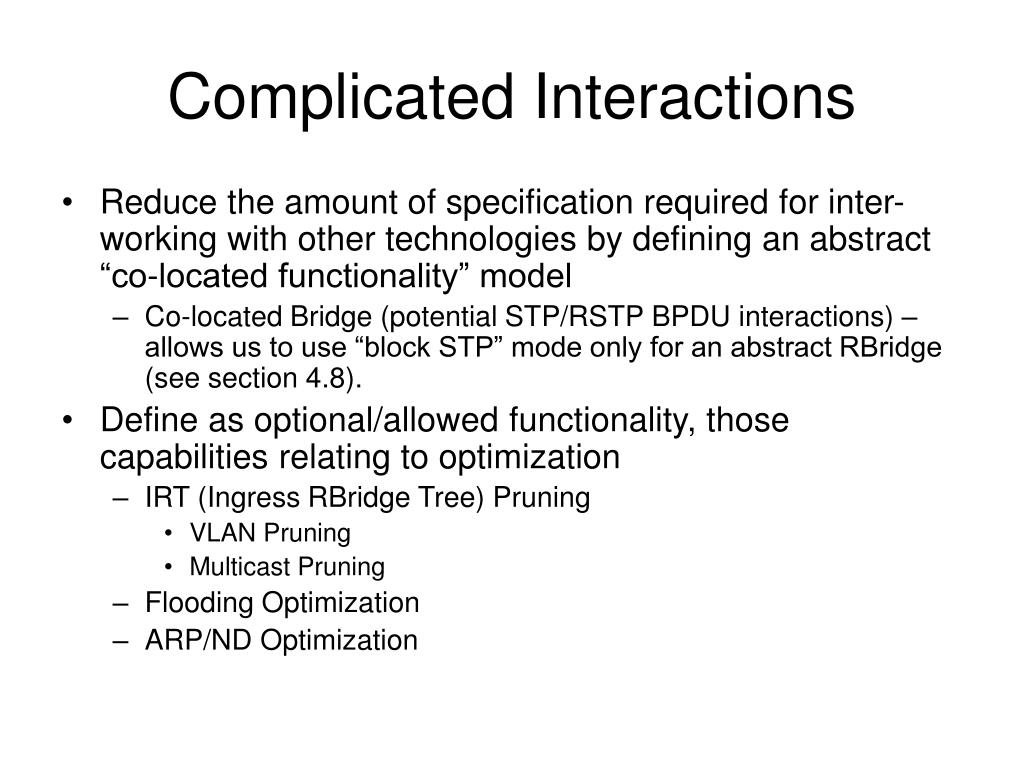 Complicated Interactions

• Reduce the amount of specification required for inter-working with other technologies by defining an abstract “co-located functionality” model
– Co-located Bridge (potential STP/RSTP BPDU interactions) – allows us to use “block STP” mode only for an abstract RBridge (see section 4.8).

• Define as optional/allowed functionality, those capabilities relating to optimization
– IRT (Ingress RBridge Tree) Pruning
• VLAN Pruning
• Multicast Pruning
– Flooding Optimization
– ARP/ND Optimization